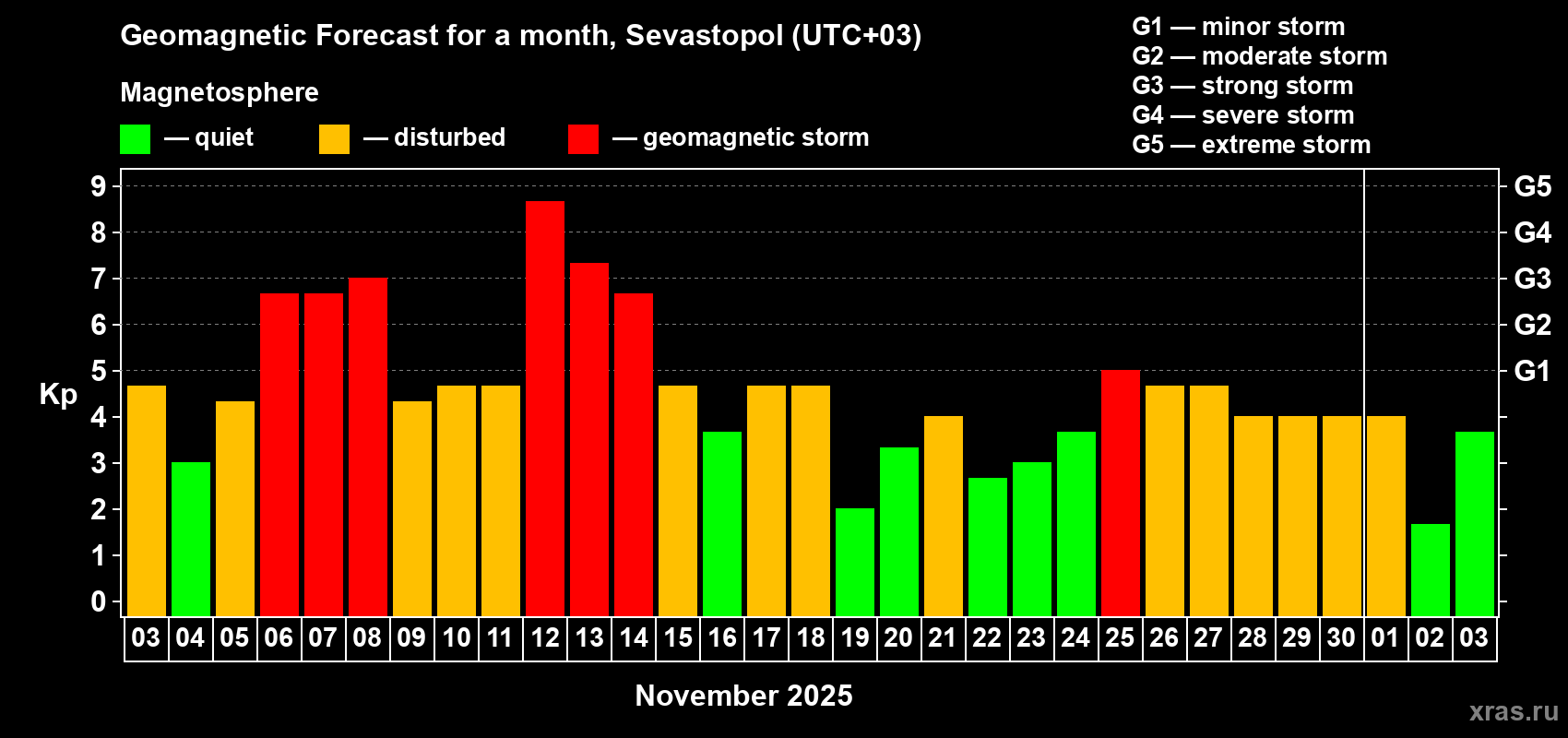 Geomagnetic Forecast for a month, Sevastopol (UTC+03)

Magnetosphere

— quiet — disturbed — geomagnetic storm

G1 — minor storm
G2 — moderate storm
G3 — strong storm
G4 — severe storm
G5 — extreme storm

Kp

9
8
7
6
5
4
3
2
1
0

G5
G4
G3
G2
G1

03 04 05 06 07 08 09 10 11 12 13 14 15 16 17 18 19 20 21 22 23 24 25 26 27 28 29 30 01 02 03

November 2025

xras.ru